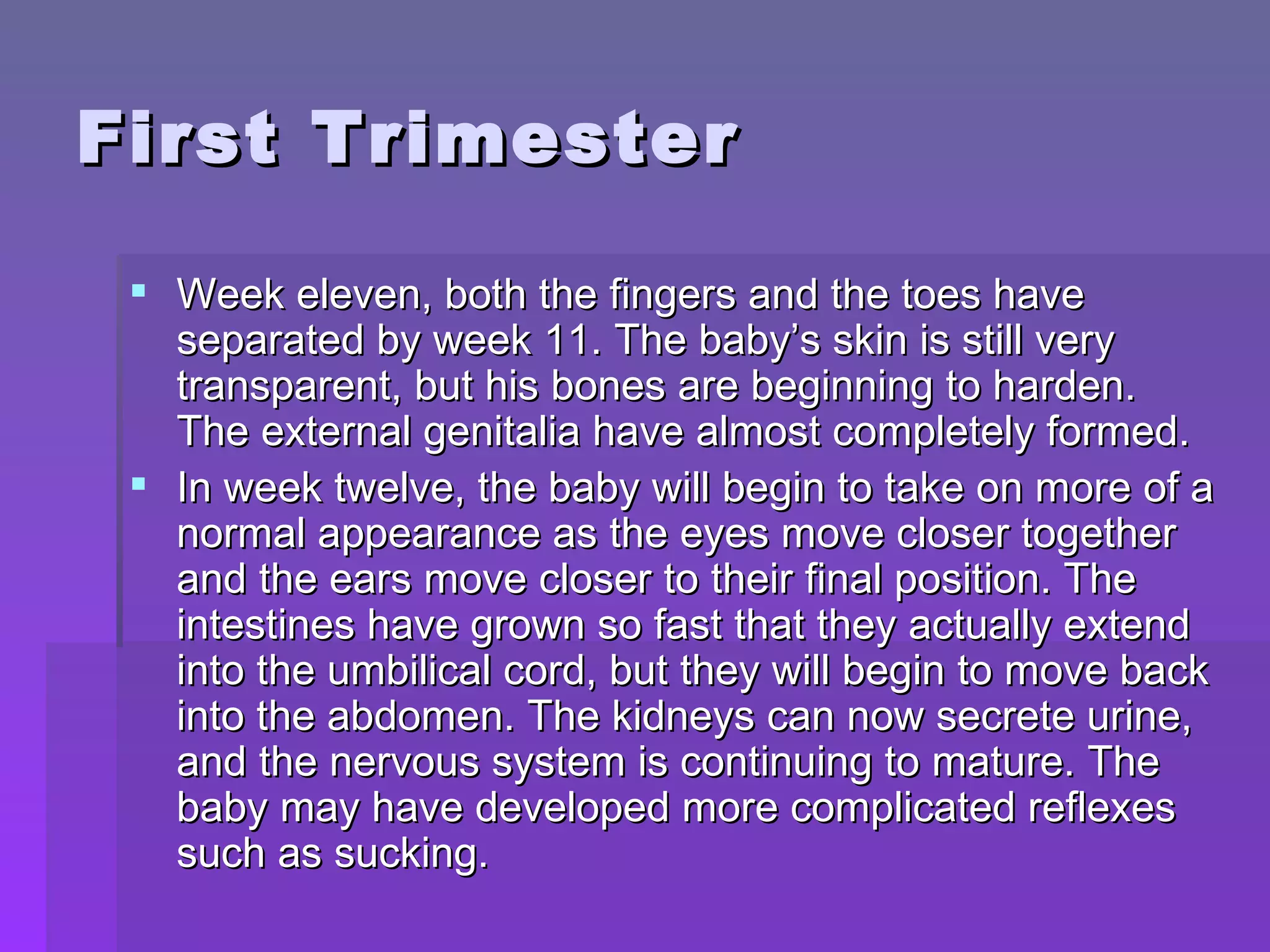 First Trimester

▪ Week eleven, both the fingers and the toes have separated by week 11. The baby’s skin is still very transparent, but his bones are beginning to harden. The external genitalia have almost completely formed.

▪ In week twelve, the baby will begin to take on more of a normal appearance as the eyes move closer together and the ears move closer to their final position. The intestines have grown so fast that they actually extend into the umbilical cord, but they will begin to move back into the abdomen. The kidneys can now secrete urine, and the nervous system is continuing to mature. The baby may have developed more complicated reflexes such as sucking.